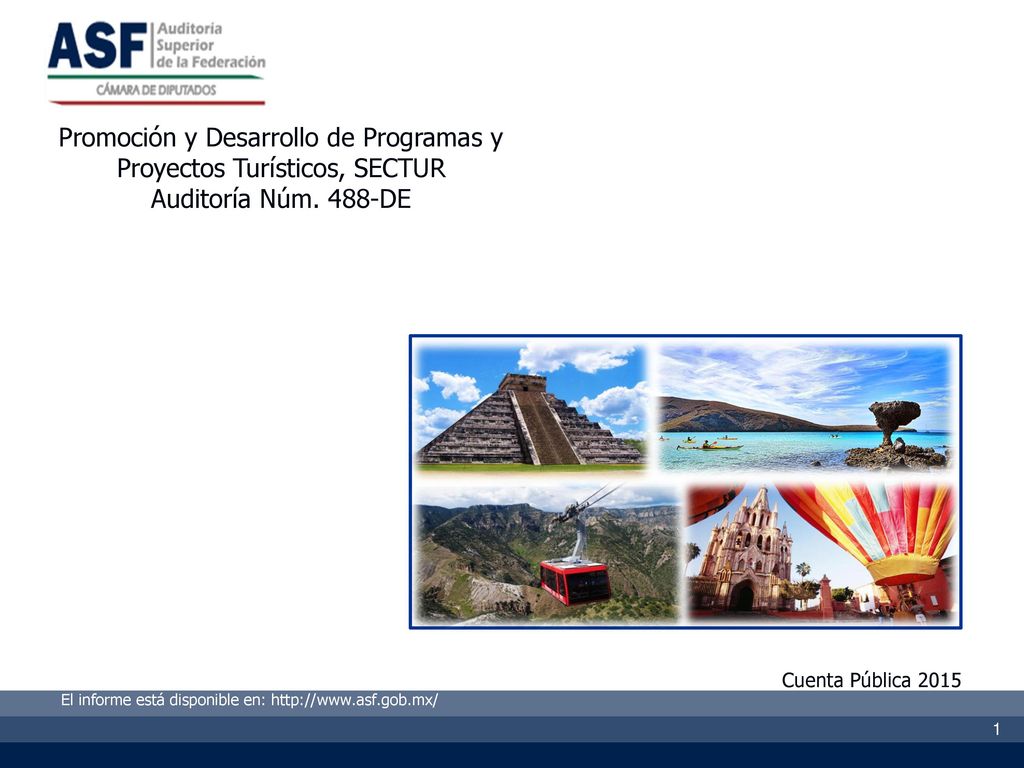 ASF Auditoría Superior de la Federación
CÁMARA DE DIPUTADOS

Promoción y Desarrollo de Programas y Proyectos Turísticos, SECTUR
Auditoría Núm. 488-DE

Cuenta Pública 2015

El informe está disponible en: http://www.asf.gob.mx/

1